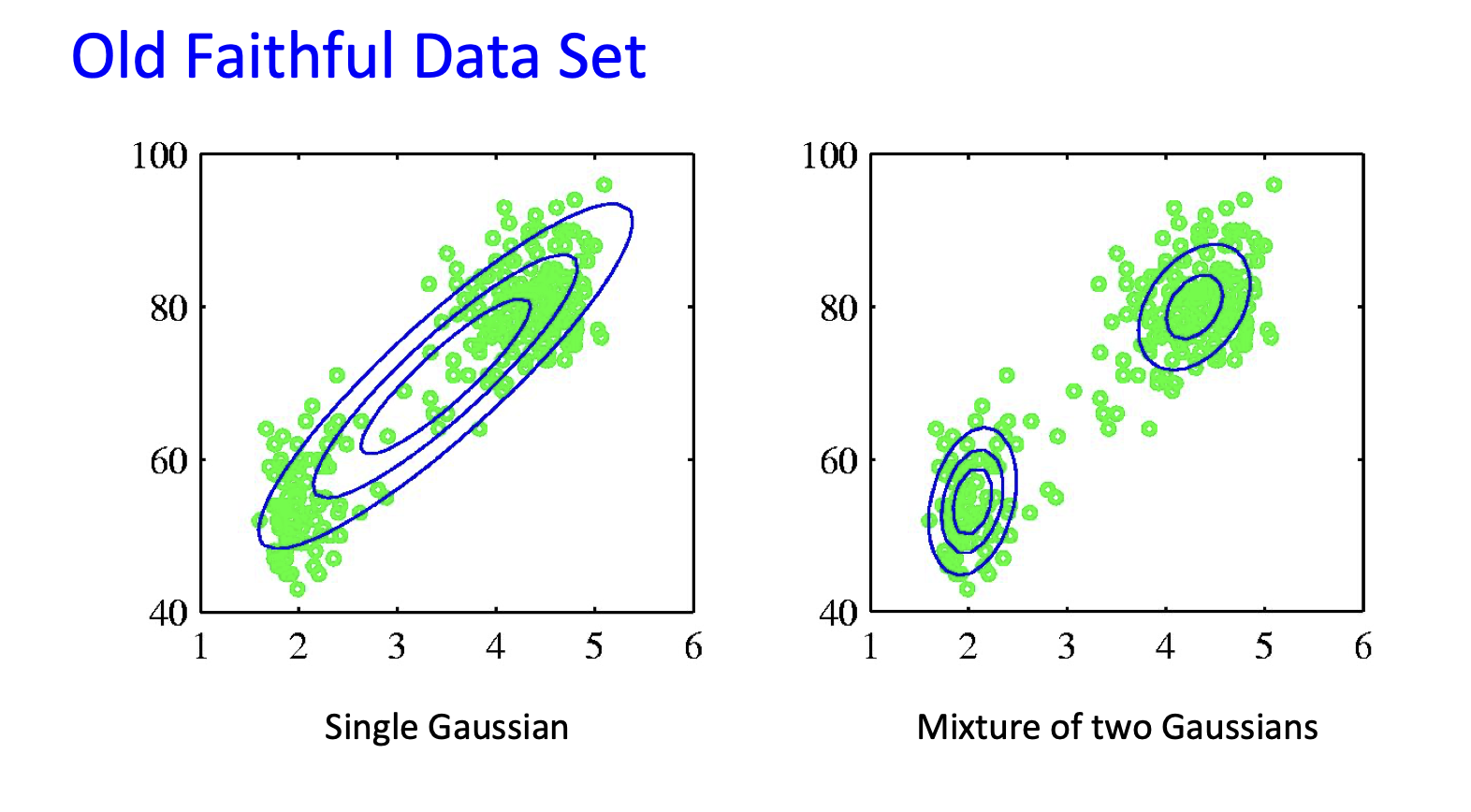 Old Faithful Data Set

100
80
60
40
1 2 3 4 5 6

Single Gaussian

100
80
60
40
1 2 3 4 5 6

Mixture of two Gaussians